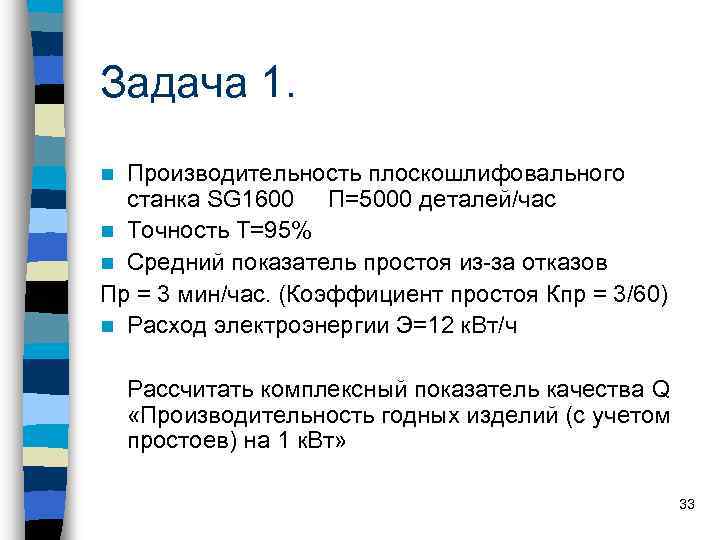 Задача 1.

Производительность плоскошлифовального станка SG1600 П=5000 деталей/час

Точность Т=95%

Средний показатель простоя из-за отказов

Пр = 3 мин/час. (Коэффициент простоя Кпр = 3/60)

Расход электроэнергии Э=12 кВт/ч

Рассчитать комплексный показатель качества Q «Производительность годных изделий (с учетом простоев) на 1 кВт»

33